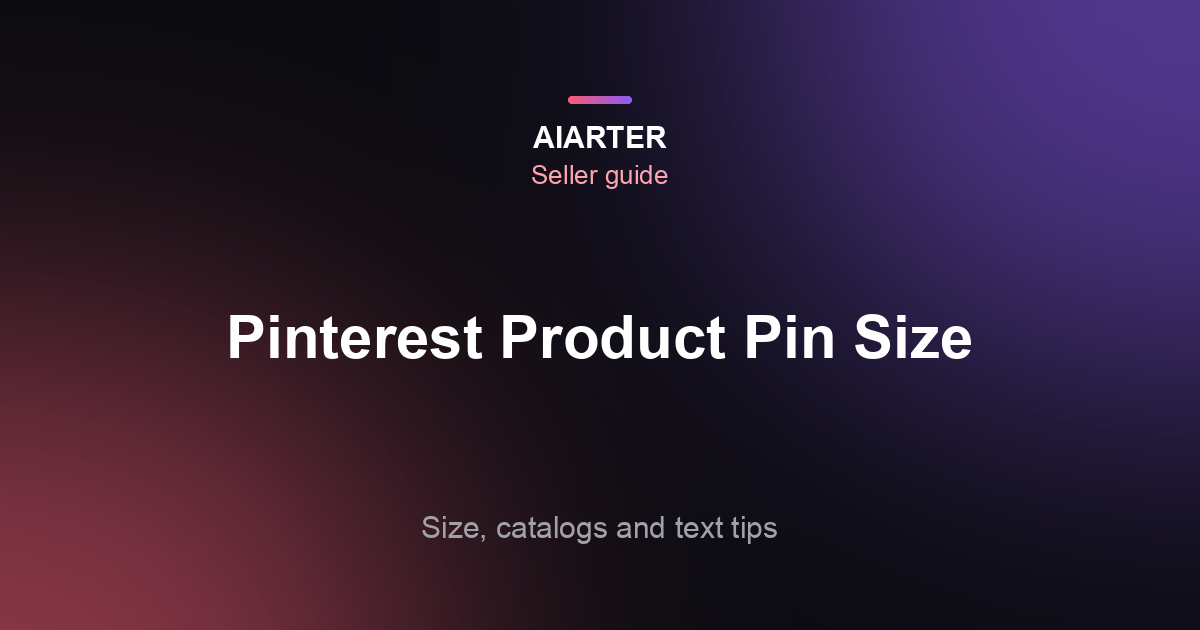 AIARTER
Seller guide

Pinterest Product Pin Size

Size, catalogs and text tips